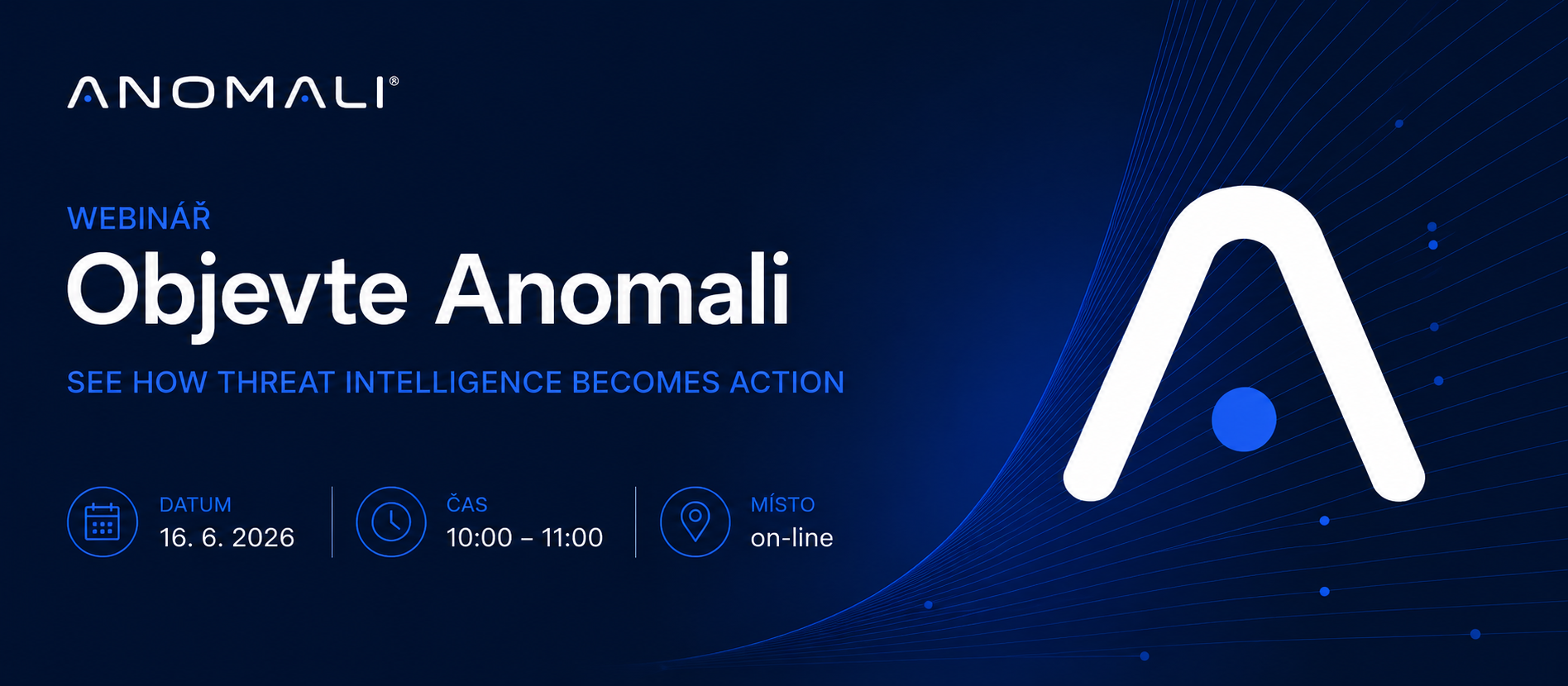 ANOMALI®

WEBINÁŘ

Objevte Anomali

SEE HOW THREAT INTELLIGENCE BECOMES ACTION

DATUM
16. 6. 2026

ČAS
10:00 – 11:00

MÍSTO
on-line